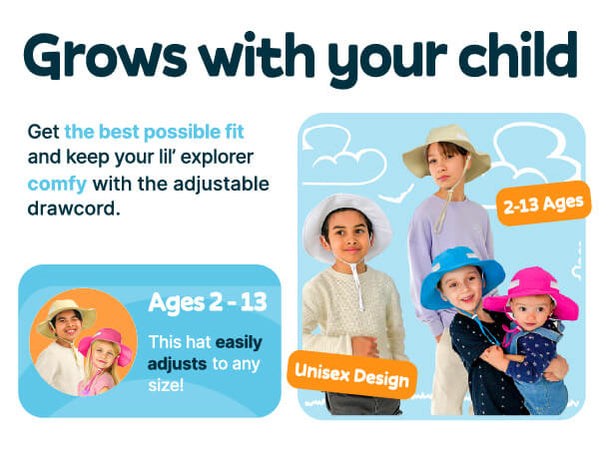 Grows with your child

Get the best possible fit and keep your lil' explorer comfy with the adjustable drawcord.

Ages 2 - 13

This hat easily adjusts to any size!

2-13 Ages

Unisex Design